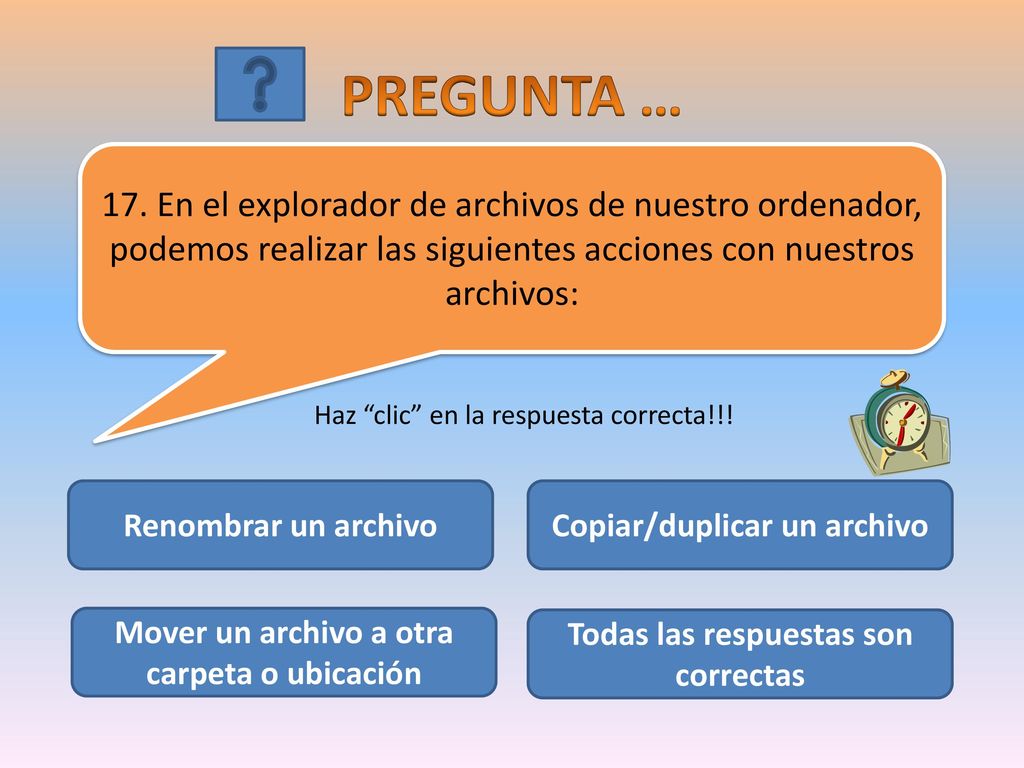 ?

PREGUNTA …

17. En el explorador de archivos de nuestro ordenador, podemos realizar las siguientes acciones con nuestros archivos:

Haz “clic” en la respuesta correcta!!!

Renombrar un archivo

Copiar/duplicar un archivo

Mover un archivo a otra carpeta o ubicación

Todas las respuestas son correctas